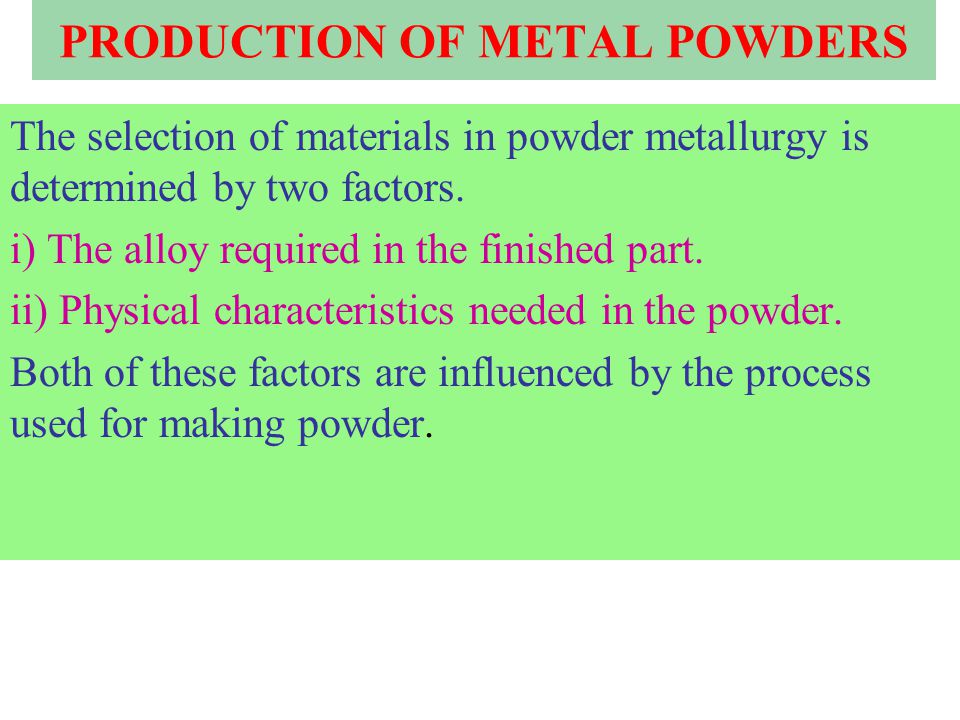 PRODUCTION OF METAL POWDERS

The selection of materials in powder metallurgy is determined by two factors.

i) The alloy required in the finished part.

ii) Physical characteristics needed in the powder.

Both of these factors are influenced by the process used for making powder.